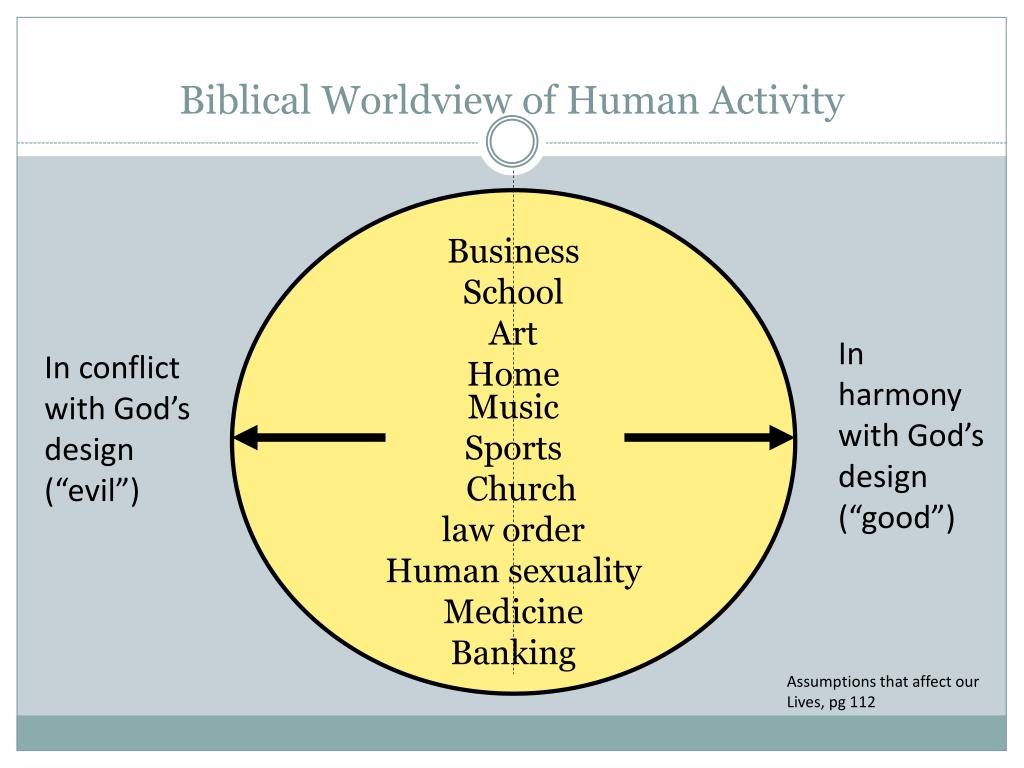 Biblical Worldview of Human Activity

In conflict with God’s design (“evil”)

Business
School
Art
Home
Music
Sports
Church
law order
Human sexuality
Medicine
Banking

In harmony with God’s design (“good”)

Assumptions that affect our Lives, pg 112